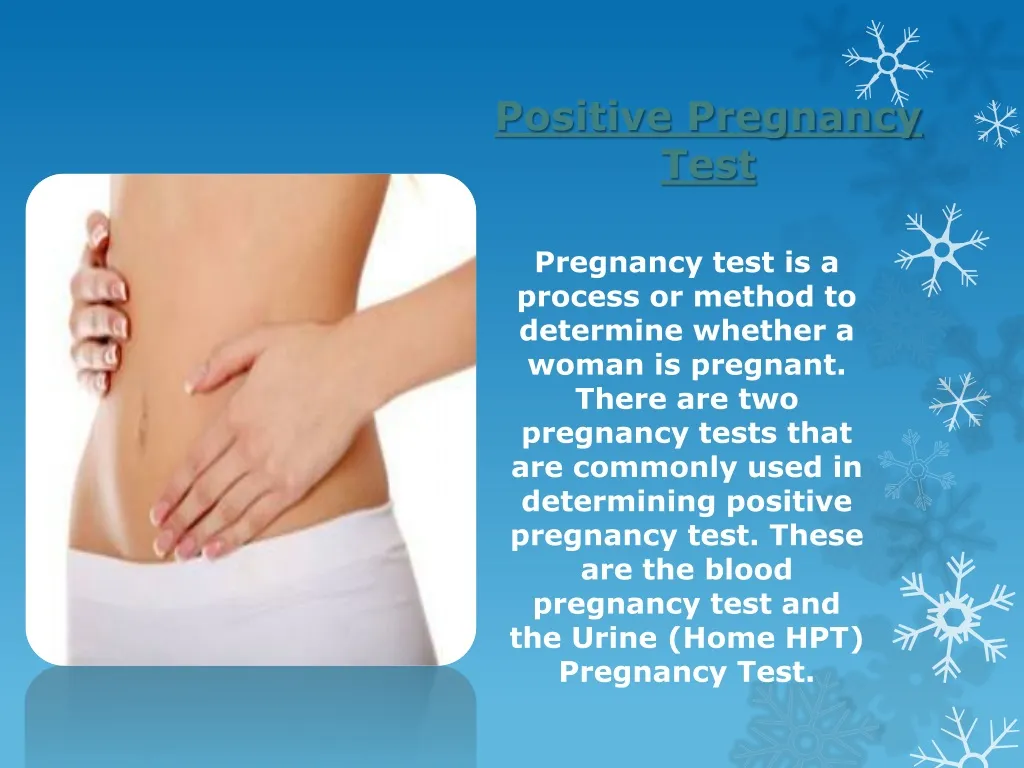 Positive Pregnancy Test

Pregnancy test is a process or method to determine whether a woman is pregnant. There are two pregnancy tests that are commonly used in determining positive pregnancy test. These are the blood pregnancy test and the Urine (Home HPT) Pregnancy Test.